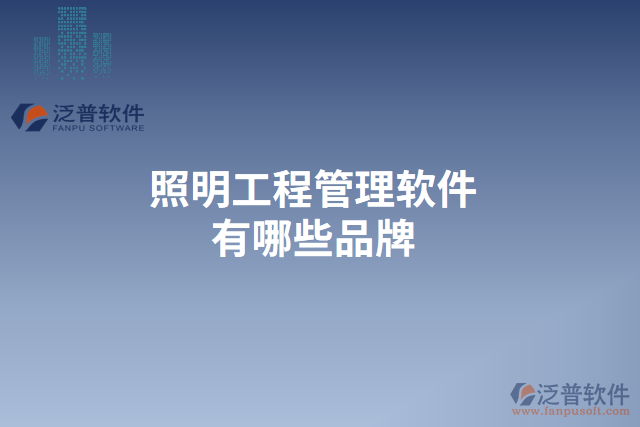 泛普软件
FANPU SOFTWARE

照明工程管理软件
有哪些品牌

泛普软件
www.fanpusoft.com